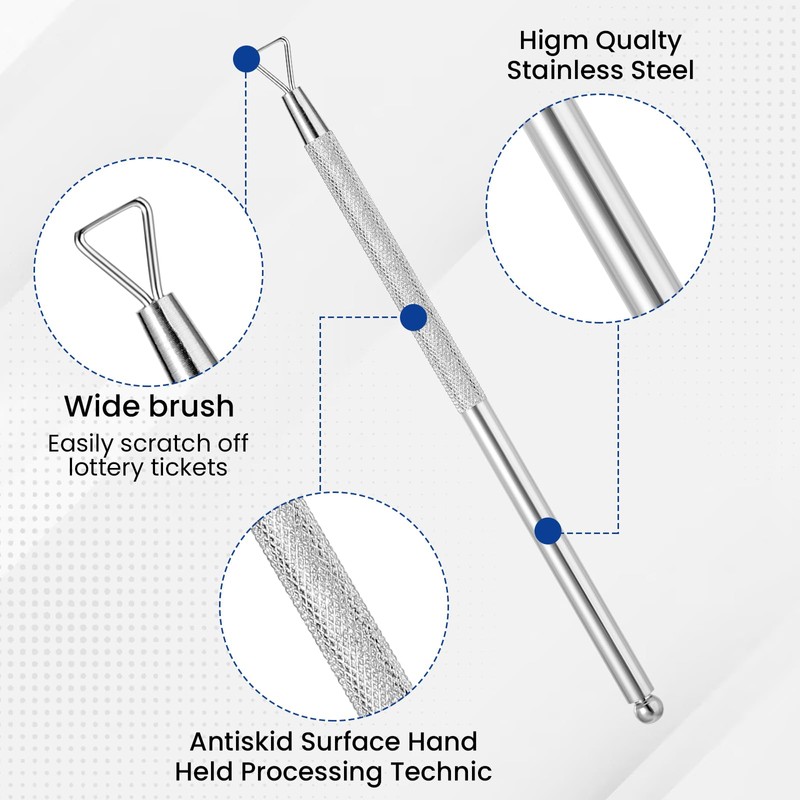 Higm Qualty Stainless Steel

Wide brush

Easily scratch off lottery tickets

Antiskid Surface Hand Held Processing Technic